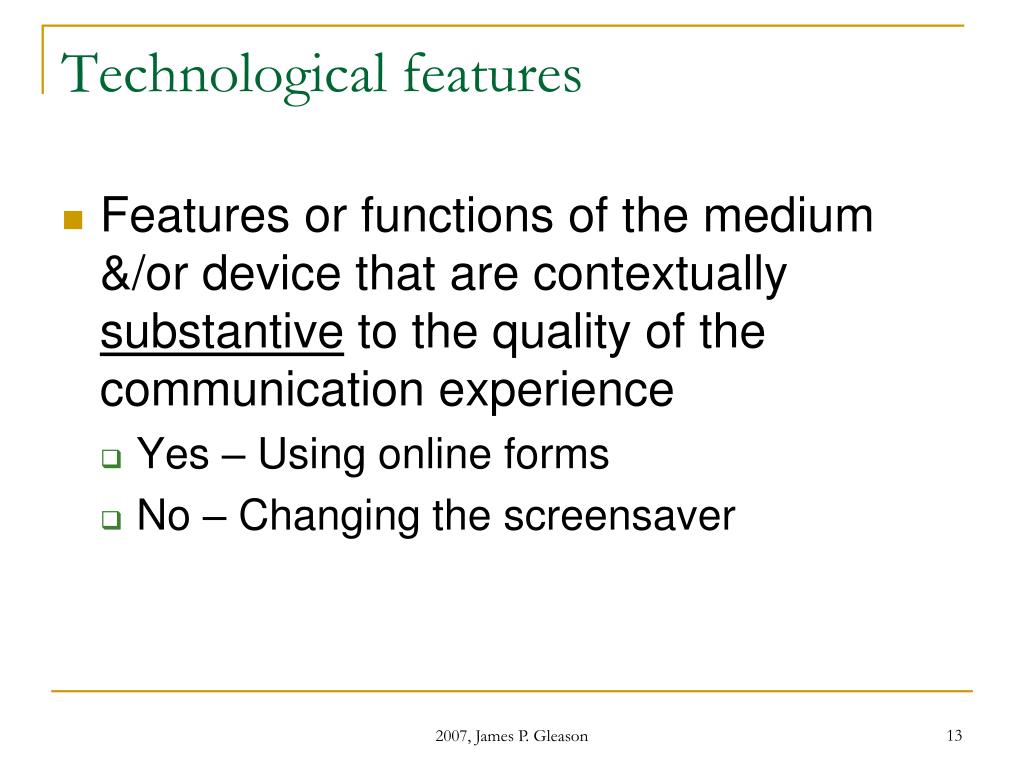 Technological features

Features or functions of the medium &/or device that are contextually substantive to the quality of the communication experience

Yes – Using online forms

No – Changing the screensaver

2007, James P. Gleason

13